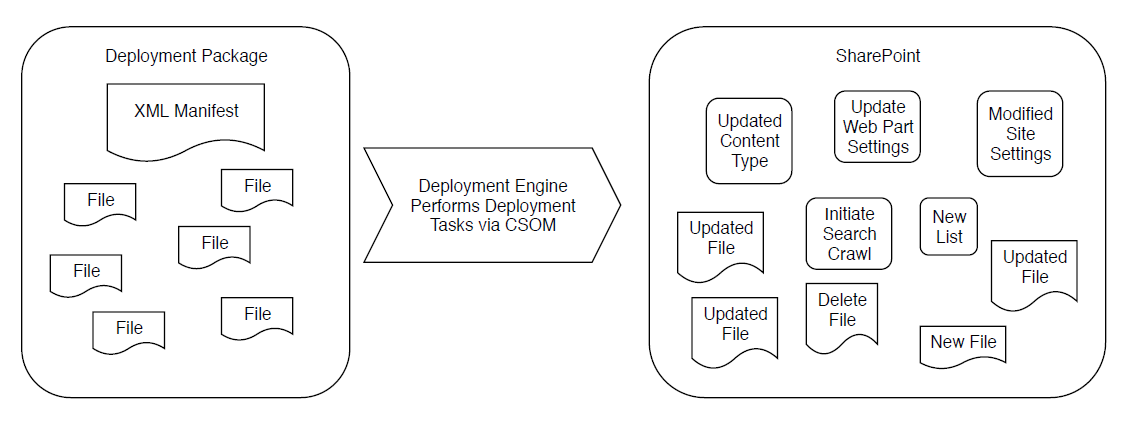 Deployment Package

XML Manifest

File

File

File

File

File

File

Deployment Engine Performs Deployment Tasks via CSOM

SharePoint

Updated Content Type

Update Web Part Settings

Modified Site Settings

Updated File

Initiate Search Crawl

New List

Updated File

Updated File

Delete File

New File